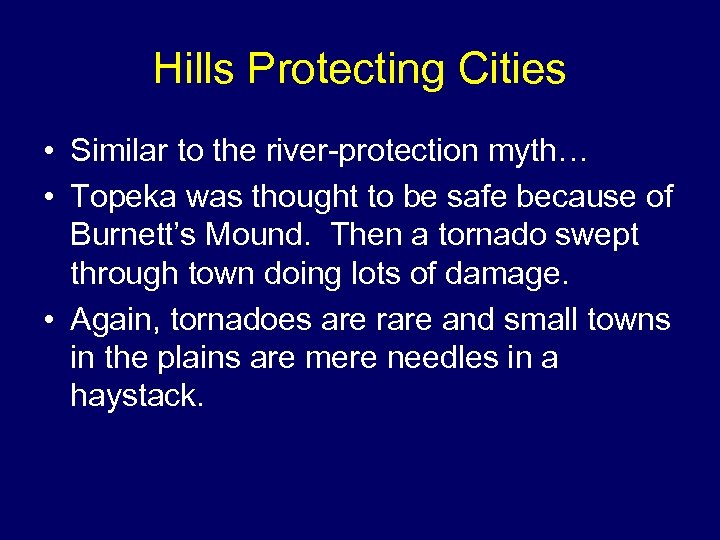 Hills Protecting Cities

• Similar to the river-protection myth…
• Topeka was thought to be safe because of Burnett’s Mound. Then a tornado swept through town doing lots of damage.
• Again, tornadoes are rare and small towns in the plains are mere needles in a haystack.